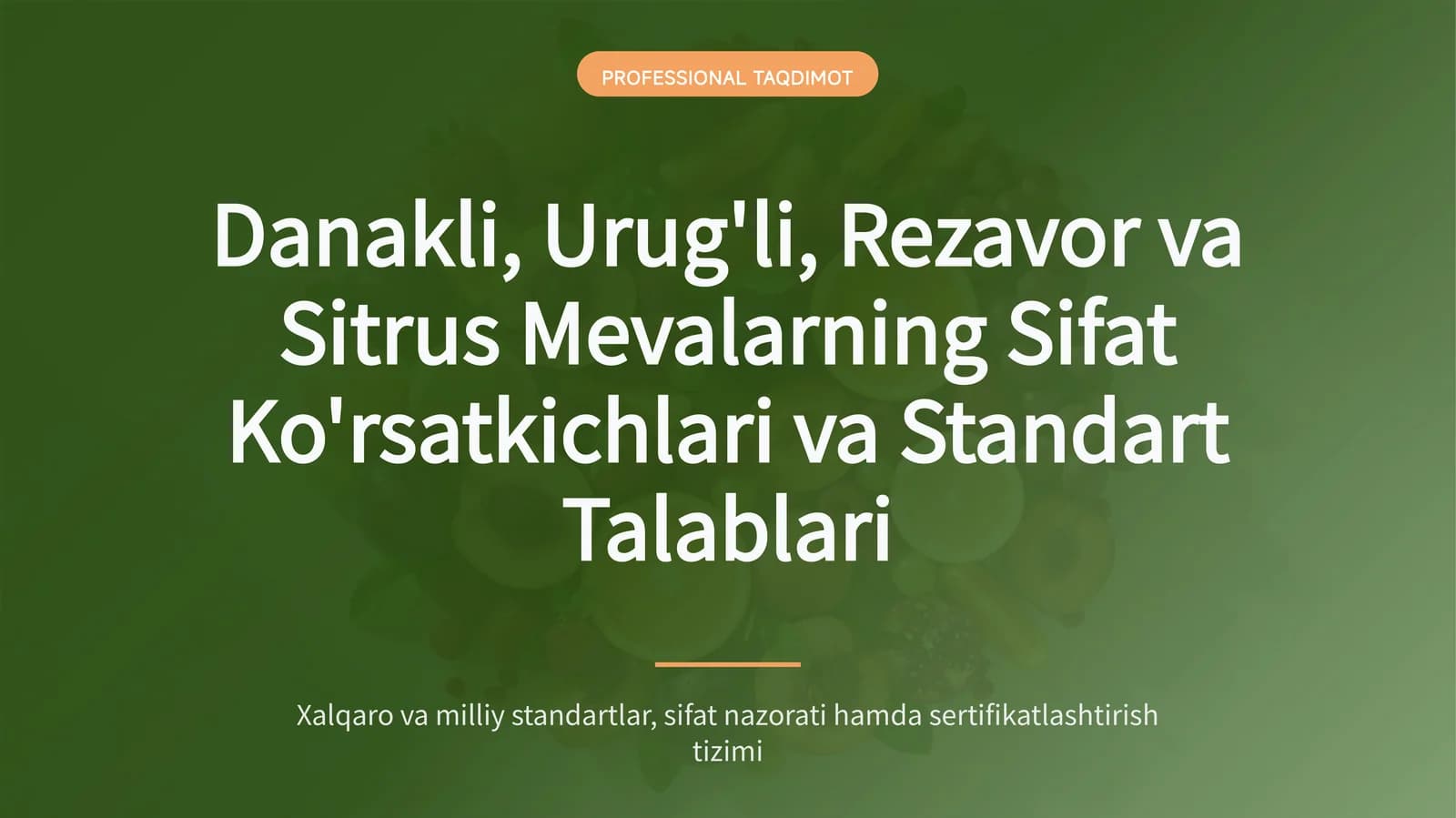 PROFESSIONAL TAQDIMOT

Danakli, Urug'li, Rezavor va Sitrus Mevalarning Sifat Ko'rsatkichlari va Standart Talablari

Xalqaro va milliy standartlar, sifat nazorati hamda sertifikatlashtirish tizimi